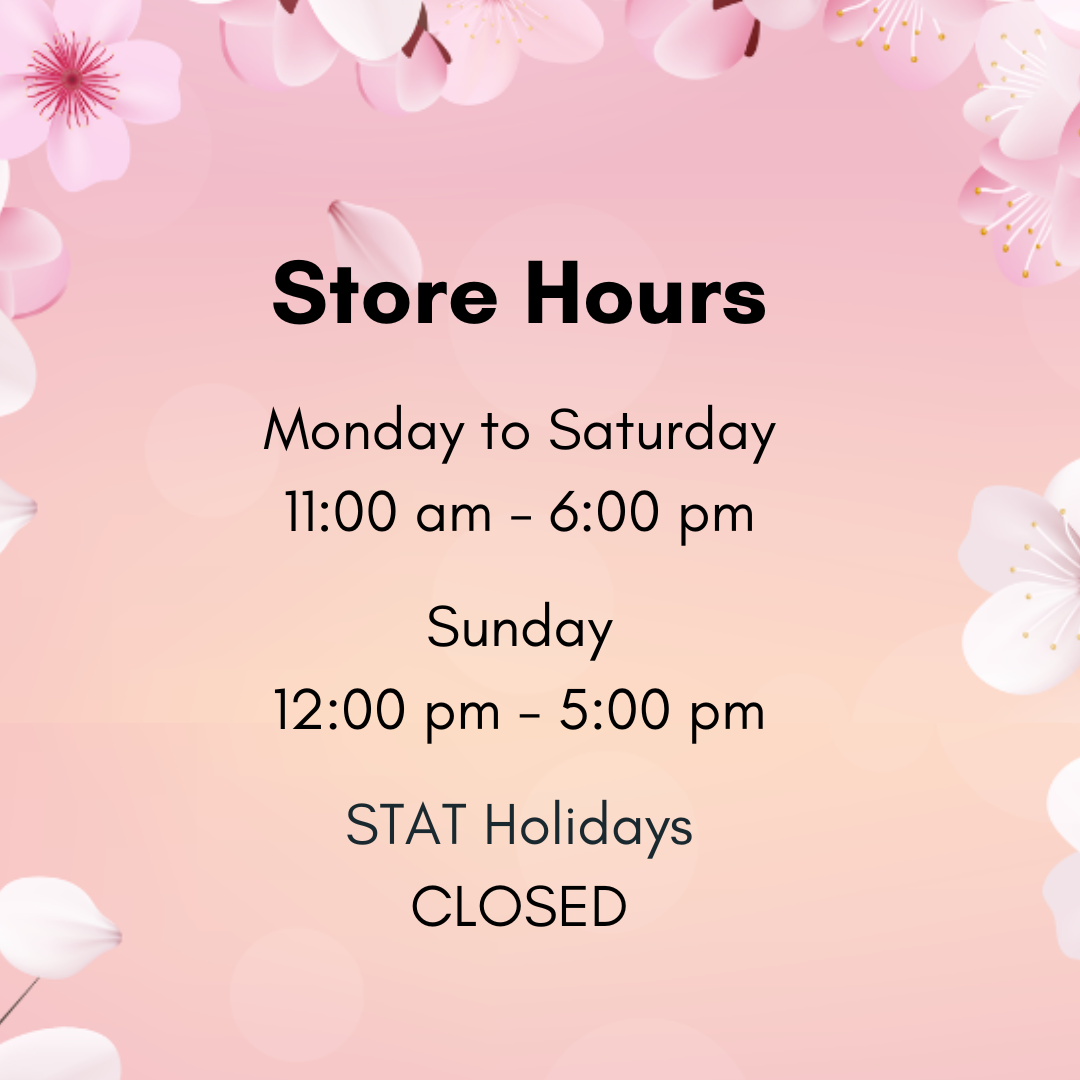 Store Hours

Monday to Saturday
11:00 am - 6:00 pm

Sunday
12:00 pm - 5:00 pm

STAT Holidays
CLOSED